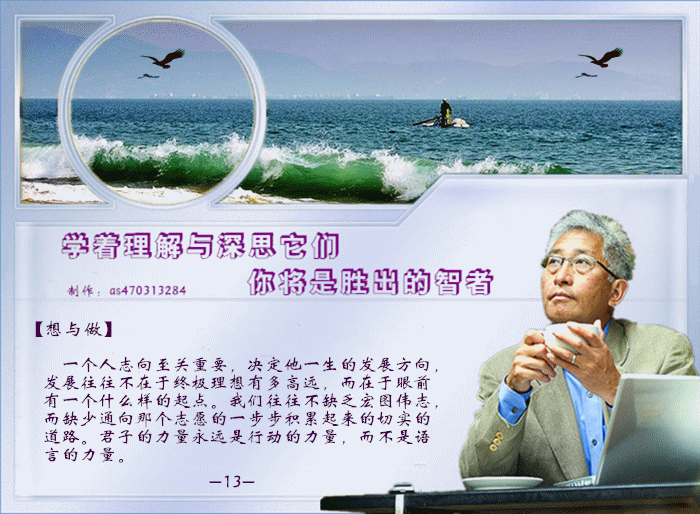 学着理解与深思它们

你将是胜出的智者

制作：as470313284

【想与做】

一个人志向至关重要，决定他一生的发展方向，发展往往不在于终极理想有多高远，而在于眼前有一个什么样的起点。我们往往不缺乏宏图伟志，而缺少通向那个志愿的一步步积累起来的切实的道路。君子的力量永远是行动的力量，而不是语言的力量。

—13—